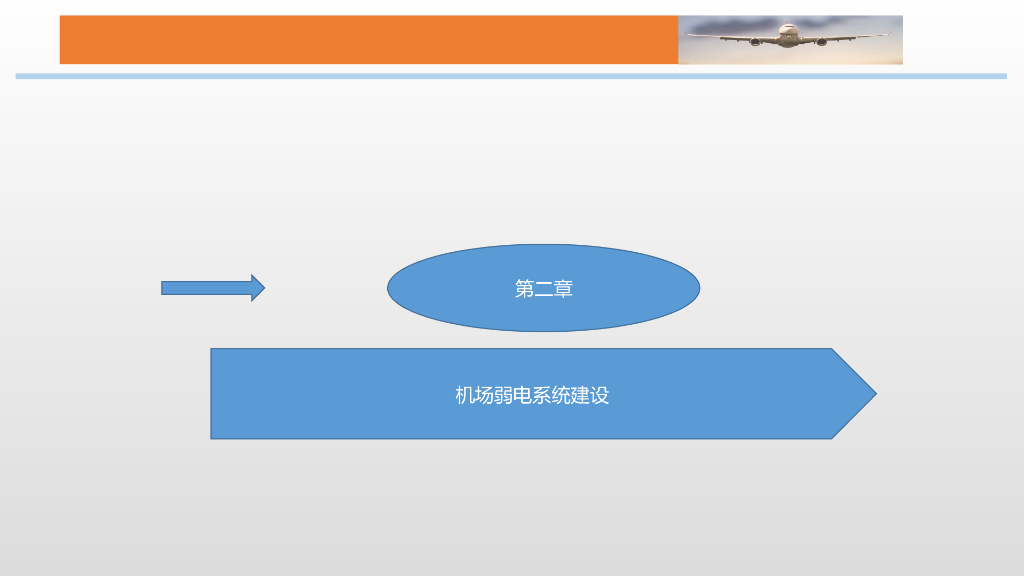 第二章

机场弱电系统建设